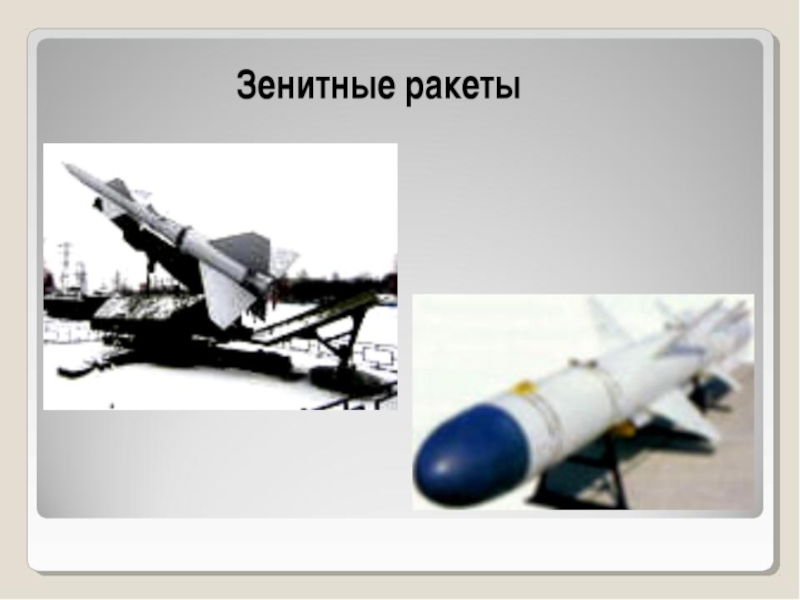 Зенитные ракеты